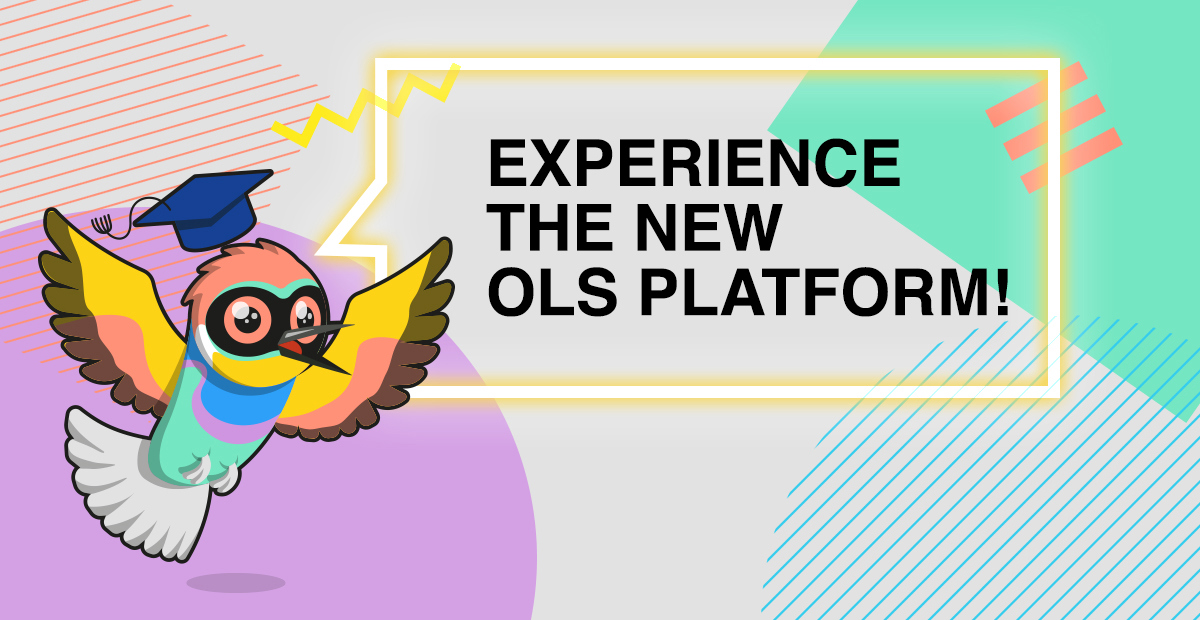 EXPERIENCE
THE NEW
OLS PLATFORM!